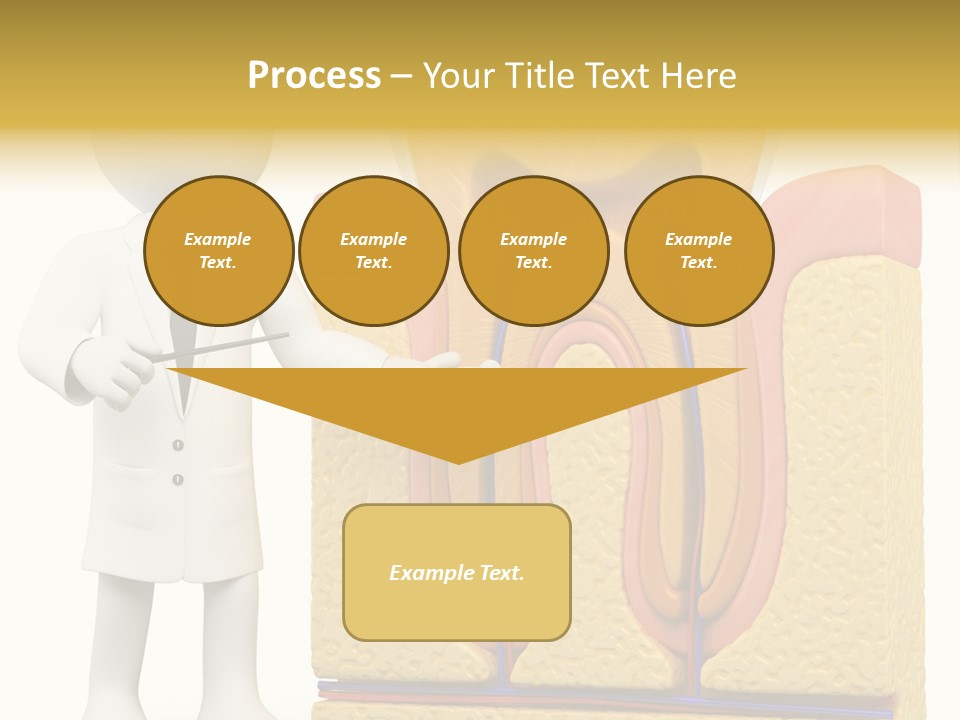 Process – Your Title Text Here

Example Text.

Example Text.

Example Text.

Example Text.

Example Text.